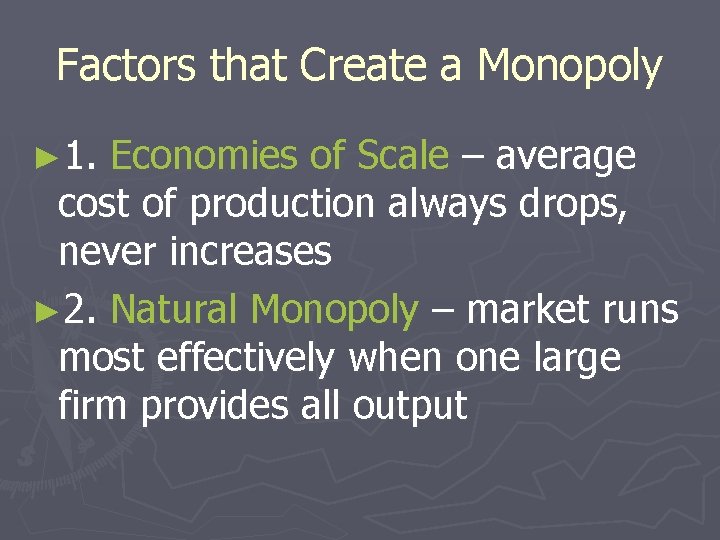 Factors that Create a Monopoly

►1. Economies of Scale – average cost of production always drops, never increases

►2. Natural Monopoly – market runs most effectively when one large firm provides all output